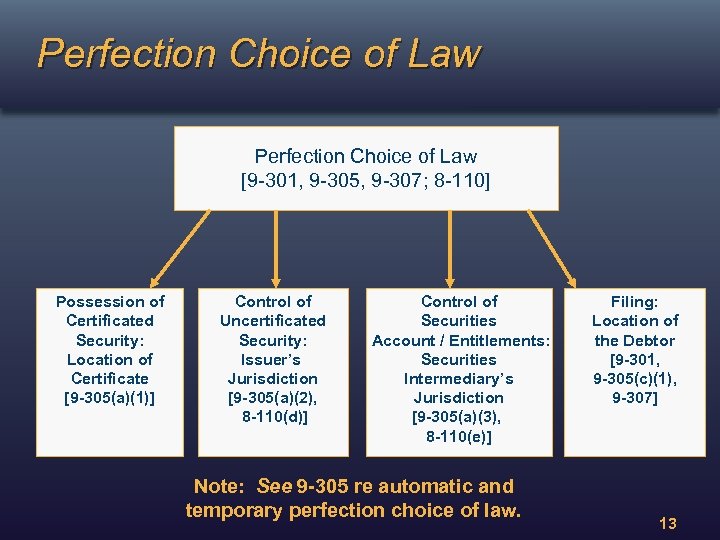 Perfection Choice of Law

Perfection Choice of Law
[9-301, 9-305, 9-307; 8-110]

Possession of Certificated Security: Location of Certificate [9-305(a)(1)]

Control of Uncertificated Security: Issuer's Jurisdiction [9-305(a)(2), 8-110(d)]

Control of Securities Account / Entitlements: Securities Intermediary's Jurisdiction [9-305(a)(3), 8-110(e)]

Filing: Location of the Debtor [9-301, 9-305(c)(1), 9-307]

Note: See 9-305 re automatic and temporary perfection choice of law.

13